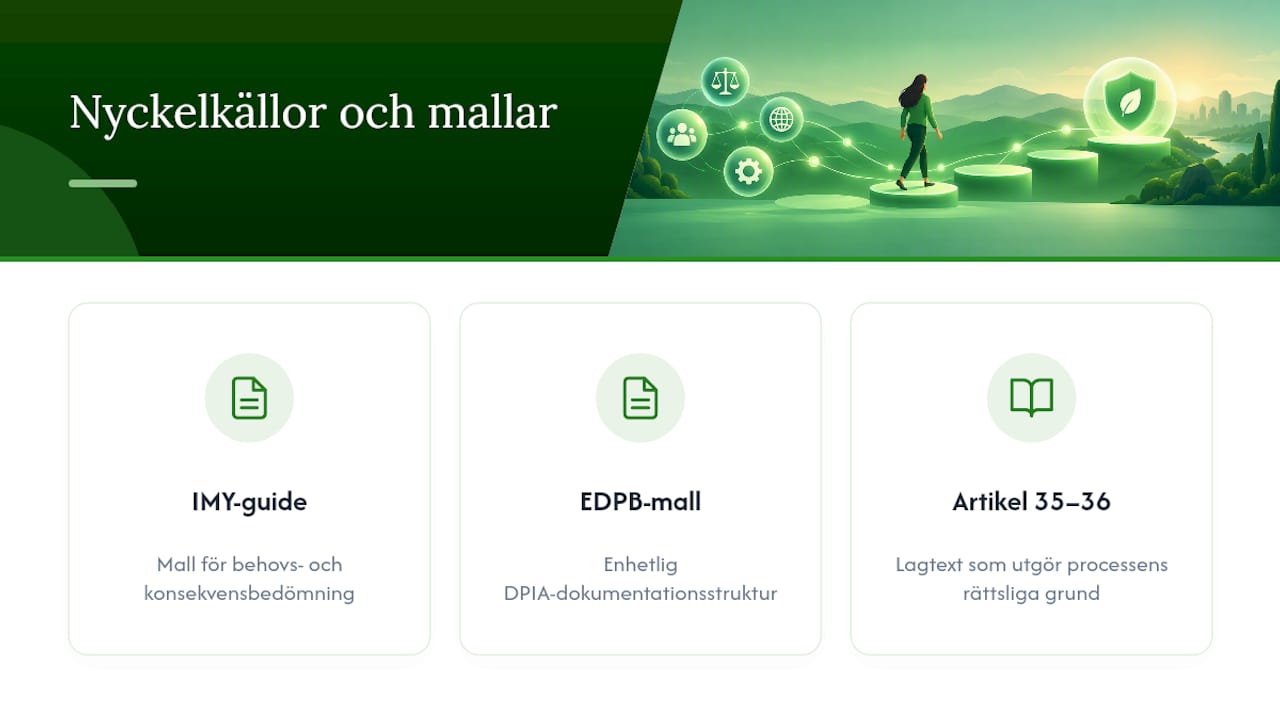 Nyckelkällor och mallar

IMY-guide

Mall för behovs- och konsekvensbedömning

EDPB-mall

Enhetlig DPIA-dokumentationsstruktur

Artikel 35–36

Lagtext som utgör processens rättsliga grund